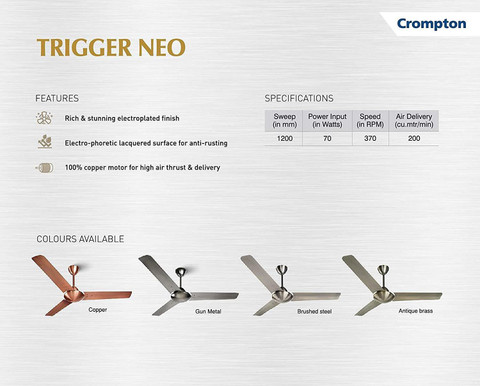 Crompton

TRIGGER NEO

FEATURES

Rich & stunning electroplated finish

Electro-phoretic lacquered surface for anti-rusting

100% copper motor for high air thrust & delivery

SPECIFICATIONS

| Sweep (in mm) | Power Input (in Watts) | Speed (in RPM) | Air Delivery (cu.mtr/min) |
|---|---|---|---|
| 1200 | 70 | 370 | 200 |

COLOURS AVAILABLE

Copper

Gun Metal

Brushed steel

Antique brass